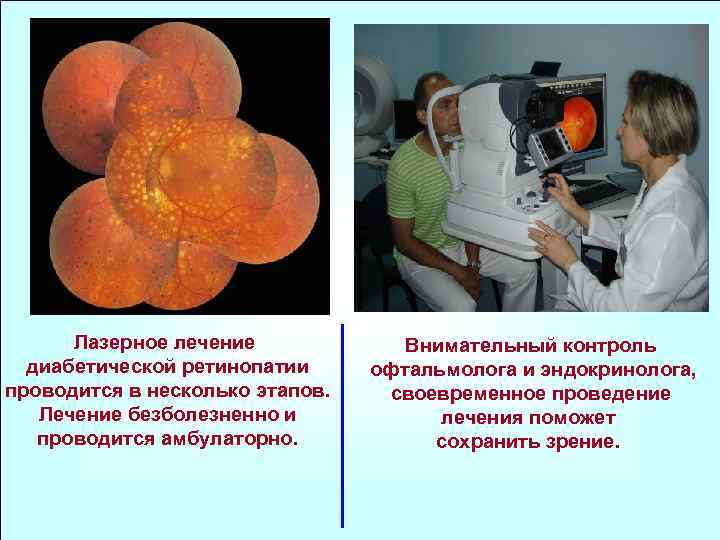 Лазерное лечение диабетической ретинопатии проводится в несколько этапов. Лечение безболезненно и проводится амбулаторно.

Внимательный контроль офтальмолога и эндокринолога, своевременное проведение лечения поможет сохранить зрение.